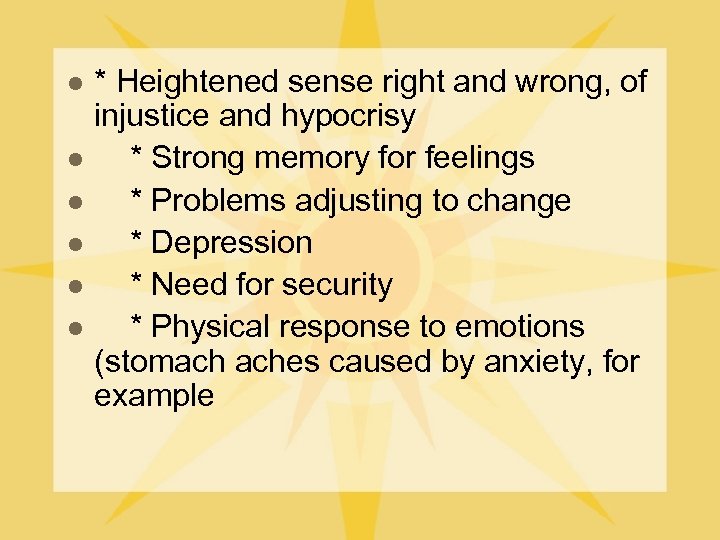 - * Heightened sense right and wrong, of injustice and hypocrisy
- * Strong memory for feelings
- * Problems adjusting to change
- * Depression
- * Need for security
- * Physical response to emotions (stomach aches caused by anxiety, for example